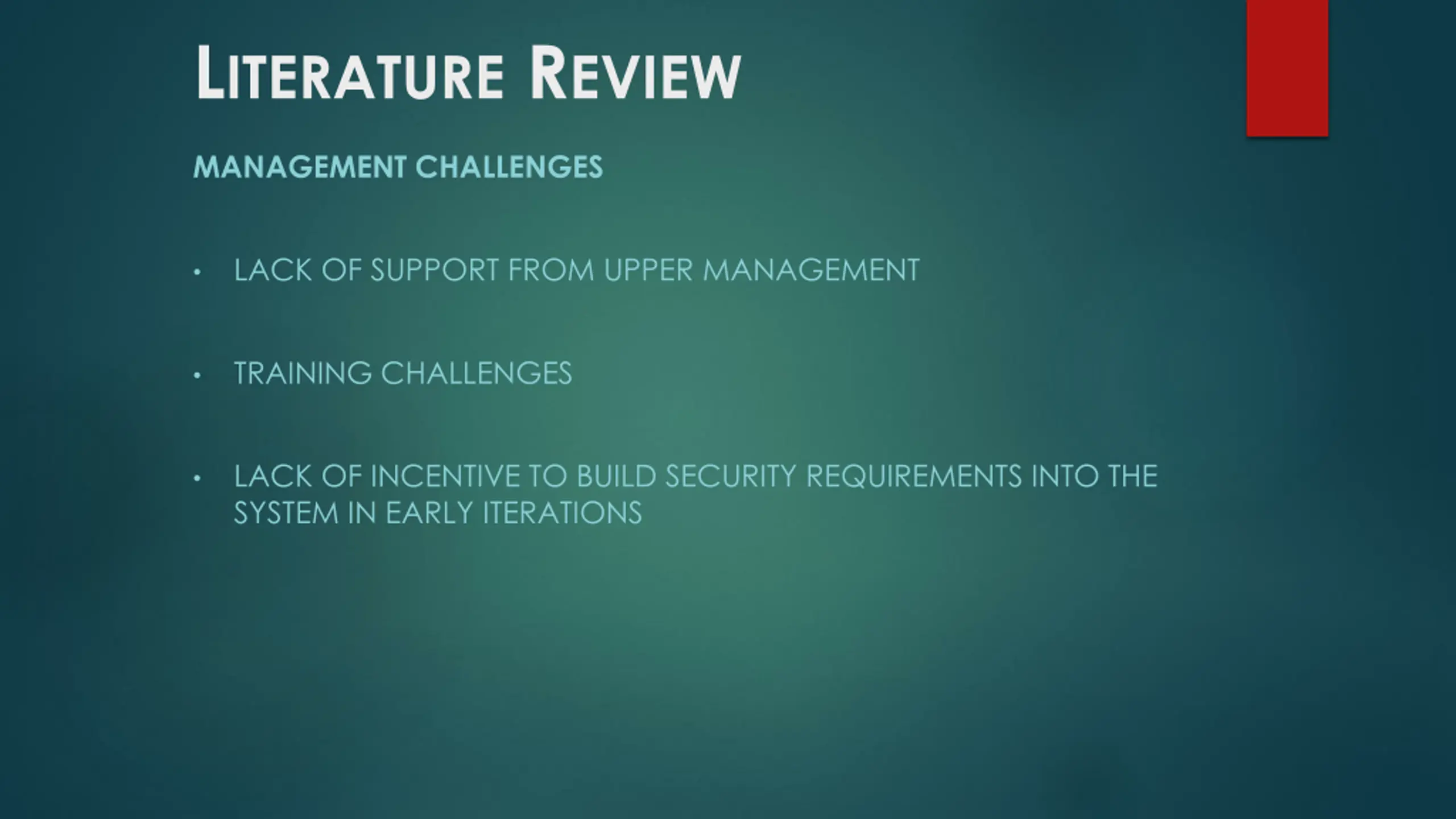 LITERATURE REVIEW

MANAGEMENT CHALLENGES

• LACK OF SUPPORT FROM UPPER MANAGEMENT

• TRAINING CHALLENGES

• LACK OF INCENTIVE TO BUILD SECURITY REQUIREMENTS INTO THE SYSTEM IN EARLY ITERATIONS